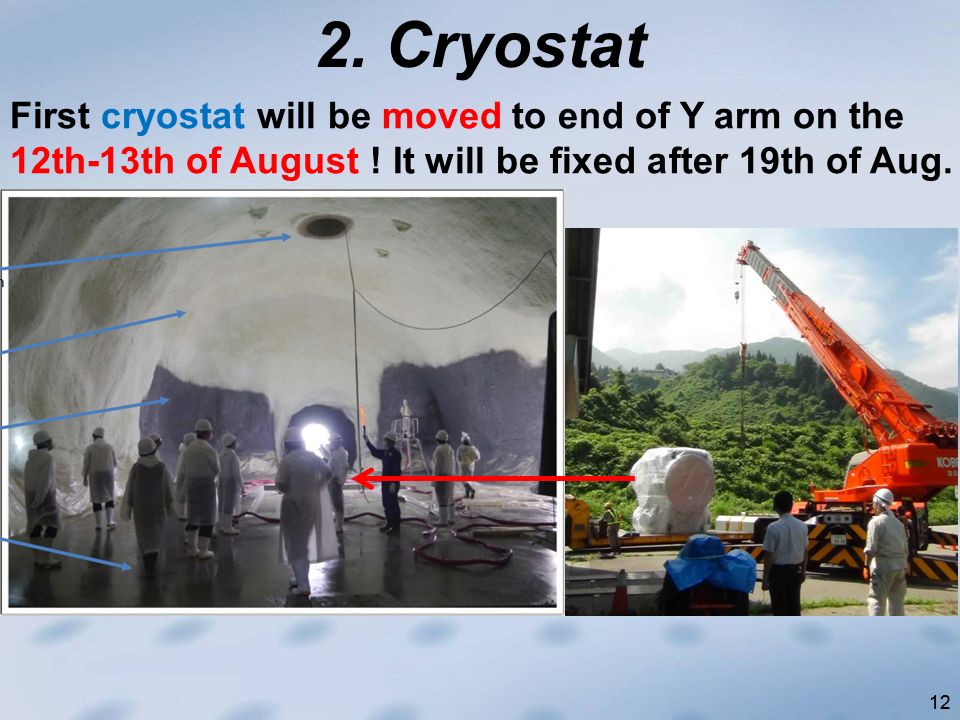 2. Cryostat

First cryostat will be moved to end of Y arm on the 12th-13th of August ! It will be fixed after 19th of Aug.

KOB

12